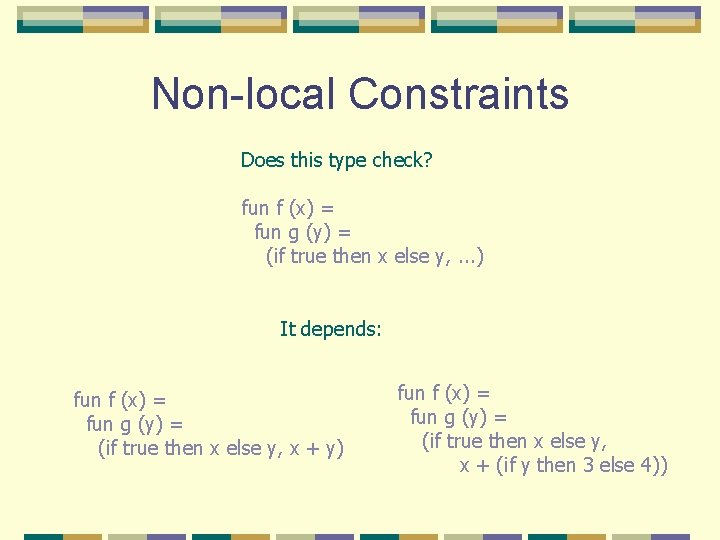 Non-local Constraints

Does this type check?

fun f (x) =
fun g (y) =
(if true then x else y, ...)

It depends:

fun f (x) =
fun g (y) =
(if true then x else y, x + y)

fun f (x) =
fun g (y) =
(if true then x else y,
x + (if y then 3 else 4))